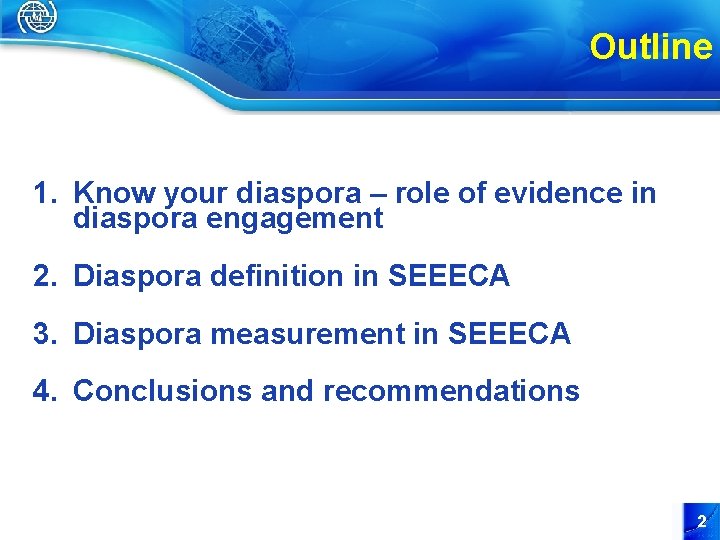 Outline

1. Know your diaspora – role of evidence in diaspora engagement

2. Diaspora definition in SEEECA

3. Diaspora measurement in SEEECA

4. Conclusions and recommendations

2